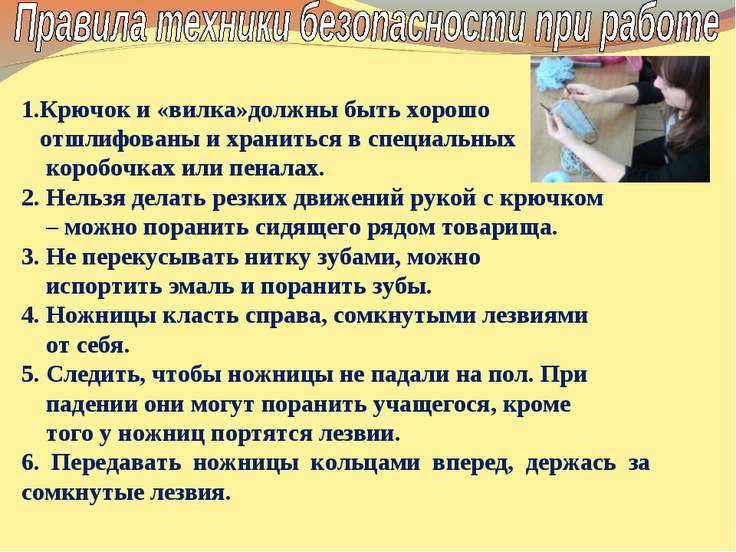 Правила техники безопасности при работе

1.Крючок и «вилка»должны быть хорошо отшлифованы и храниться в специальных коробочках или пеналах.
2. Нельзя делать резких движений рукой с крючком – можно поранить сидящего рядом товарища.
3. Не перекусывать нитку зубами, можно испортить эмаль и поранить зубы.
4. Ножницы класть справа, сомкнутыми лезвиями от себя.
5. Следить, чтобы ножницы не падали на пол. При падении они могут поранить учащегося, кроме того у ножниц портятся лезвии.
6. Передавать ножницы кольцами вперед, держась за сомкнутые лезвия.